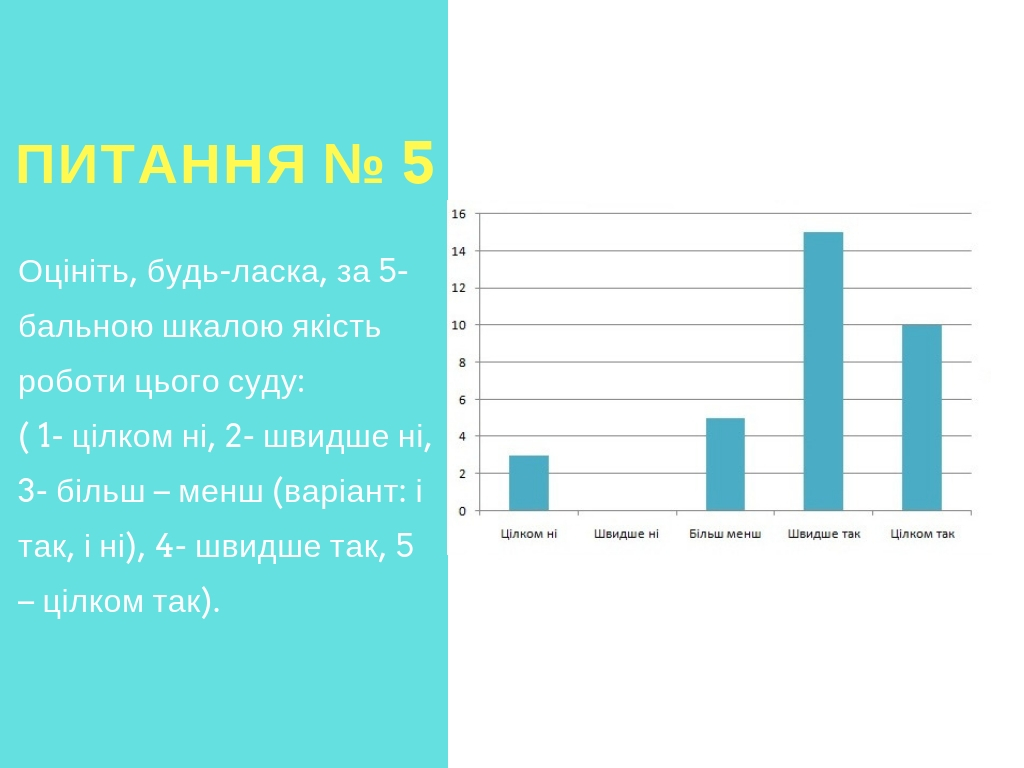 ПИТАННЯ № 5

Оцініть, будь-ласка, за 5-бальною шкалою якість роботи цього суду:
( 1- цілком ні, 2- швидше ні, 3- більш – менш (варіант: і так, і ні), 4- швидше так, 5 – цілком так).

16
14
12
10
8
6
4
2
0

Цілком ні
Швидше ні
Більш менш
Швидше так
Цілком так